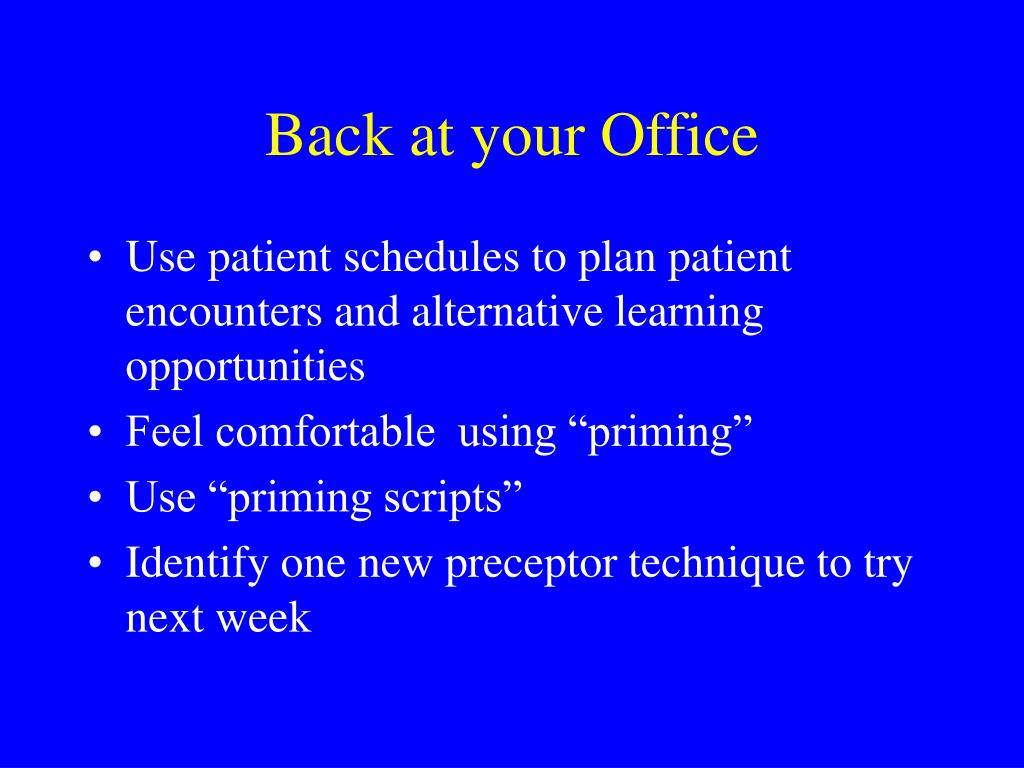 Back at your Office

• Use patient schedules to plan patient encounters and alternative learning opportunities
• Feel comfortable  using “priming”
• Use “priming scripts”
• Identify one new preceptor technique to try next week